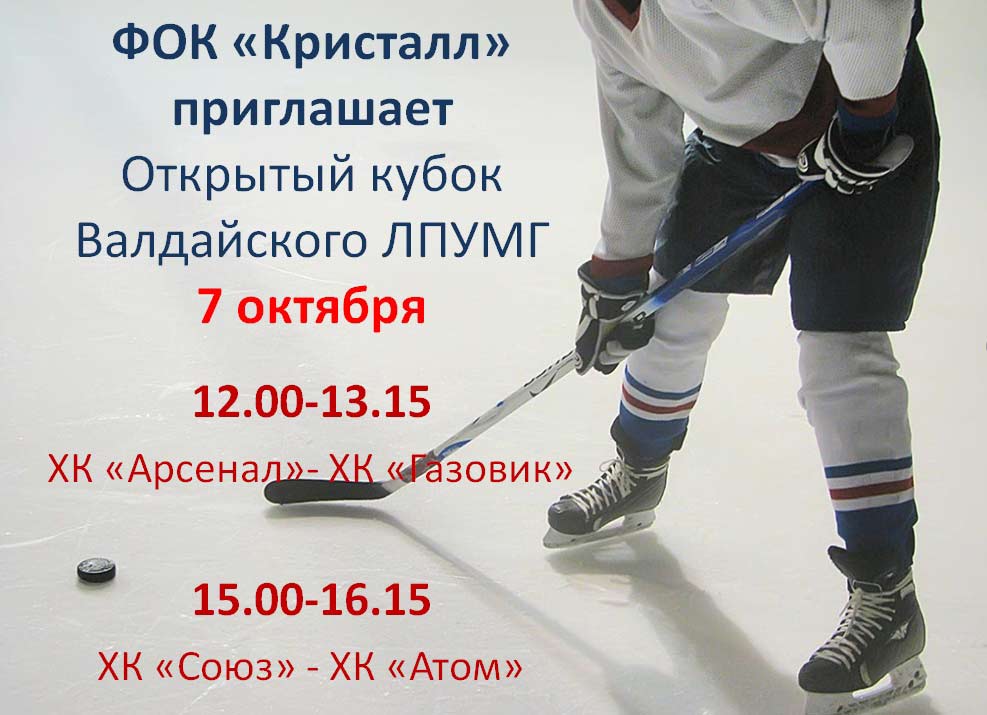 ФОК «Кристалл»
приглашает
Открытый кубок
Валдайского ЛПУМГ
7 октября

12.00-13.15
ХК «Арсенал»- ХК «Газовик»

15.00-16.15
ХК «Союз» - ХК «Атом»